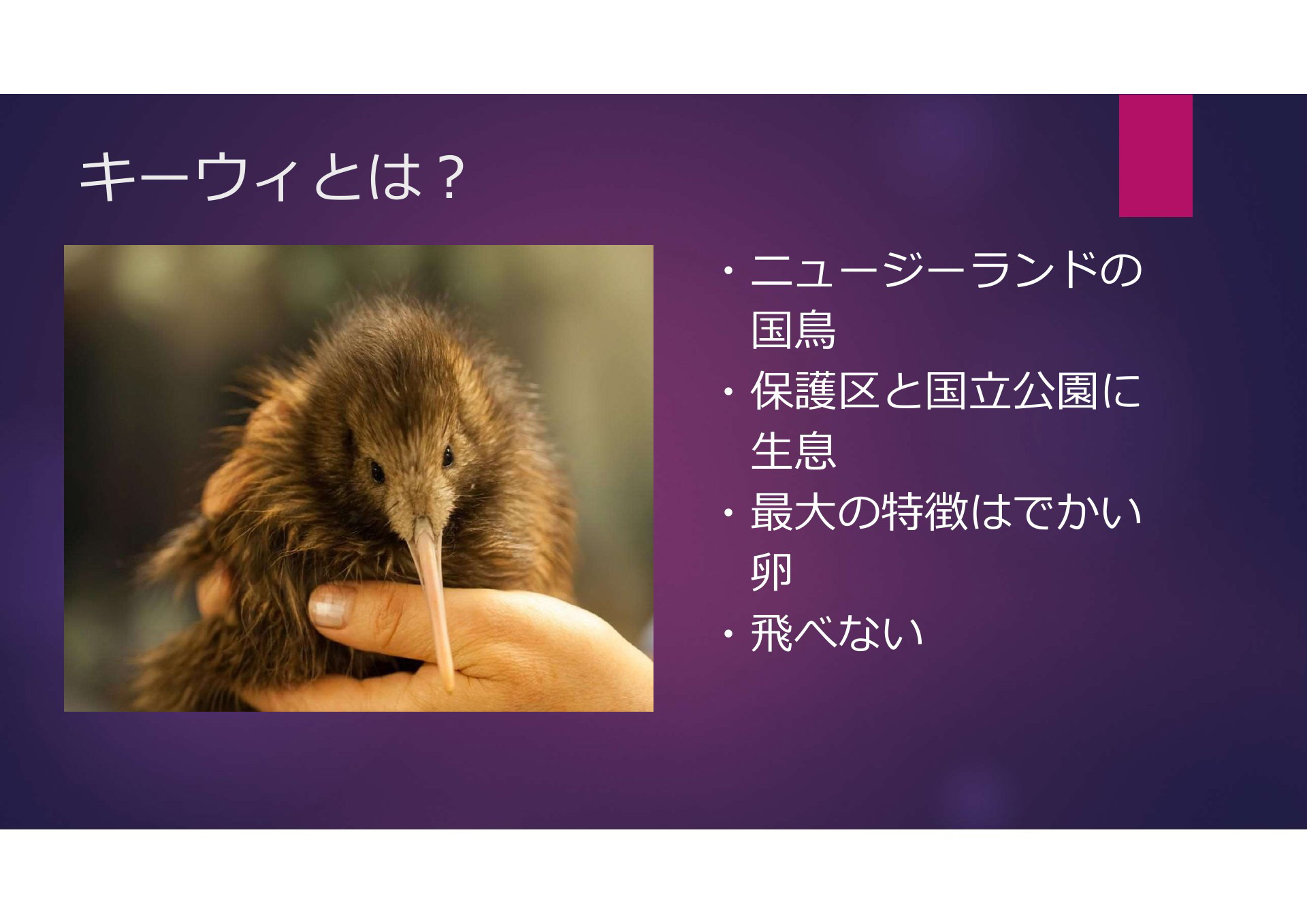 キーウィとは？

・ニュージーランドの国鳥
・保護区と国立公園に生息
・最大の特徴はでかい卵
・飛べない